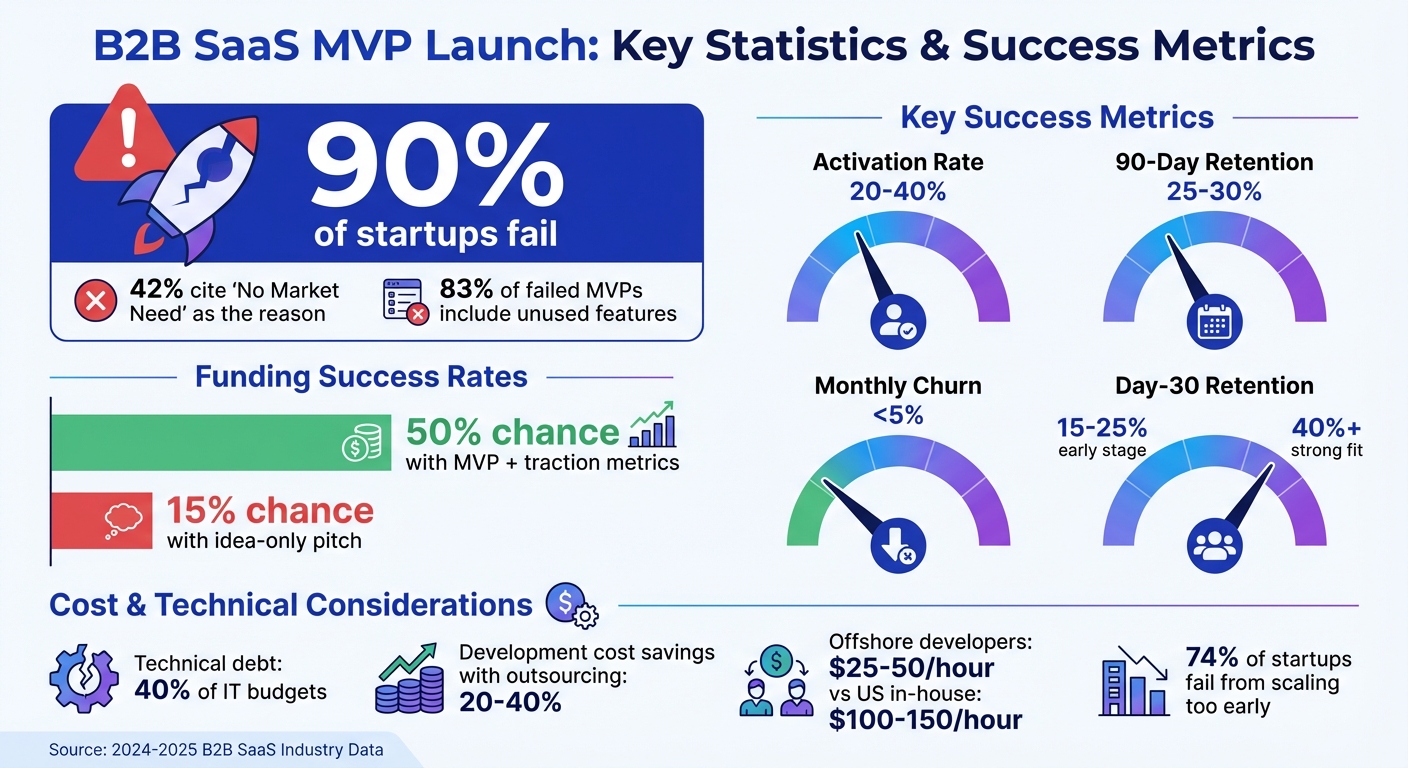 B2B SaaS MVP Launch: Key Statistics & Success Metrics

90%
of startups fail

42% cite 'No Market Need' as the reason

83% of failed MVPs include unused features

Funding Success Rates

50% chance
with MVP + traction metrics

15% chance
with idea-only pitch

Key Success Metrics

Activation Rate
20-40%

90-Day Retention
25-30%

Monthly Churn
<5%

Day-30 Retention
15-25%
early stage
40%+
strong fit

Cost & Technical Considerations

Technical debt:
40% of IT budgets

Development cost savings with outsourcing:
20-40%

Offshore developers:
$25-50/hour
vs US in-house:
$100-150/hour

74% of startups fail from scaling too early

Source: 2024-2025 B2B SaaS Industry Data